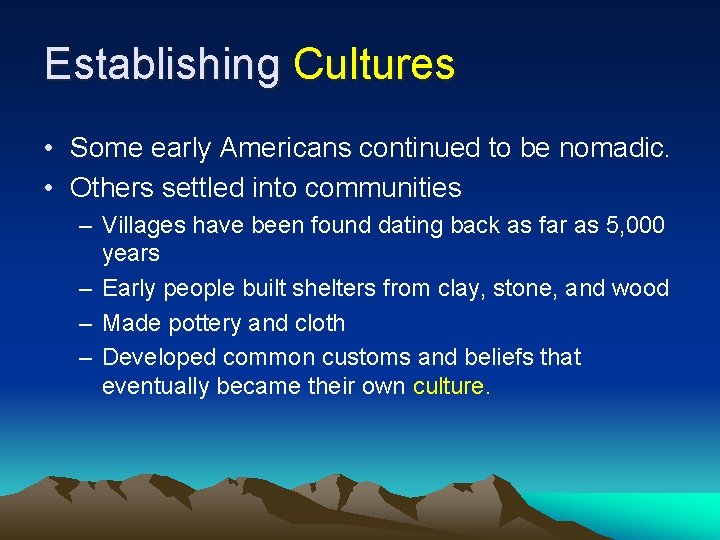 Establishing Cultures

• Some early Americans continued to be nomadic.
• Others settled into communities
 – Villages have been found dating back as far as 5,000 years
 – Early people built shelters from clay, stone, and wood
 – Made pottery and cloth
 – Developed common customs and beliefs that eventually became their own culture.